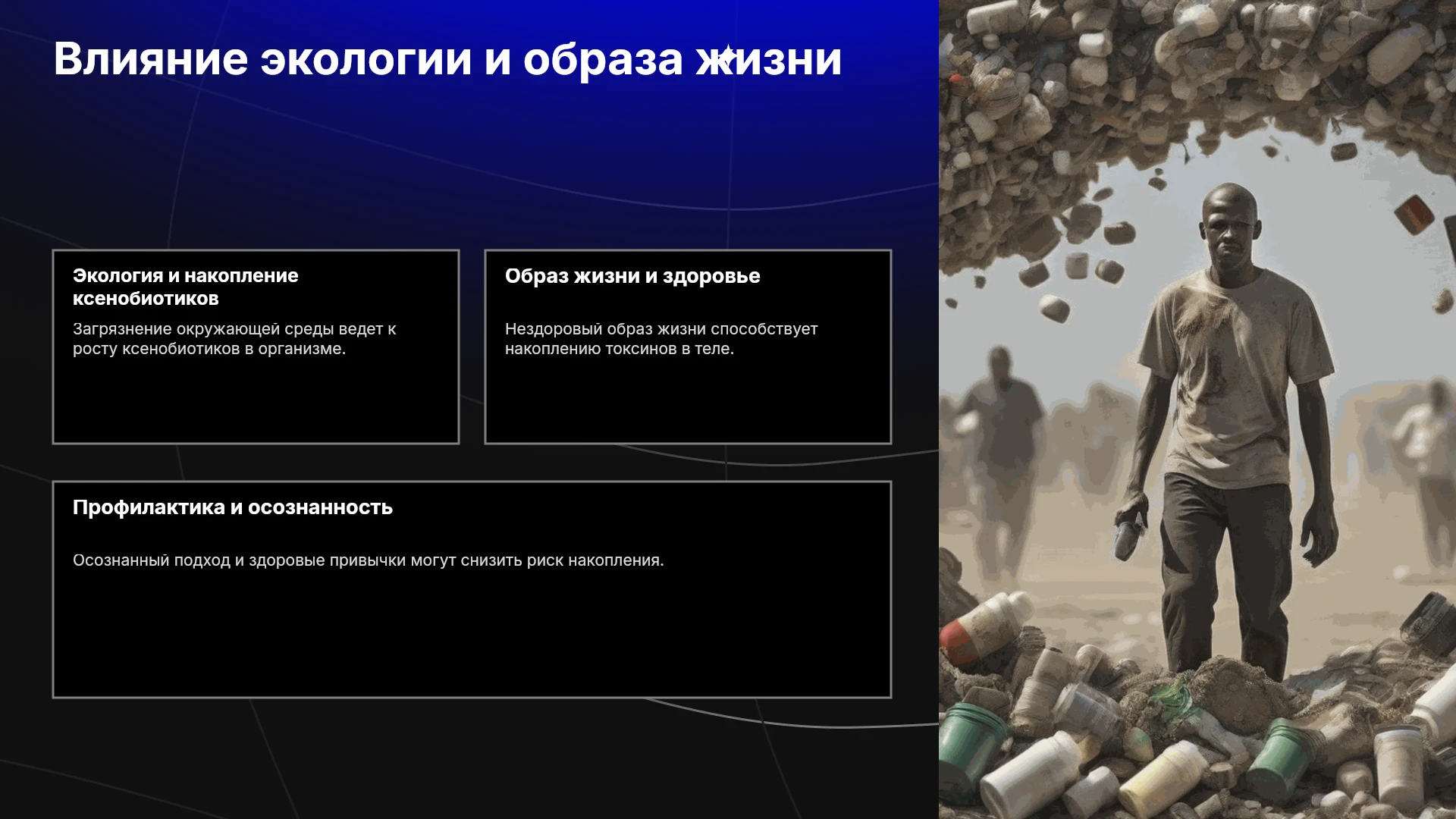 Влияние экологии и образа жизни

Экология и накопление ксенобиотиков

Загрязнение окружающей среды ведет к росту ксенобиотиков в организме.

Образ жизни и здоровье

Нездоровый образ жизни способствует накоплению токсинов в теле.

Профилактика и осознанность

Осознанный подход и здоровые привычки могут снизить риск накопления.